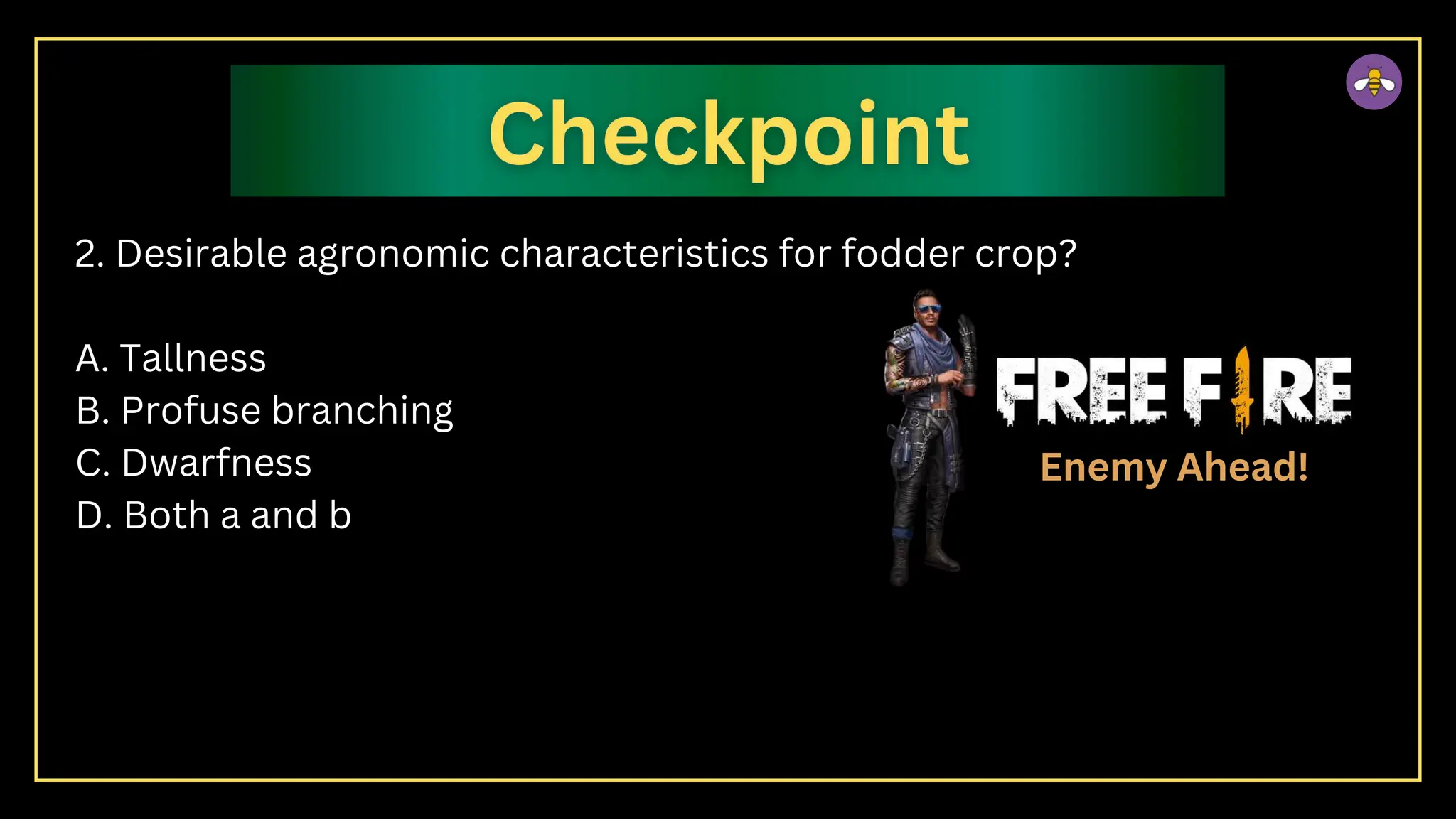 Checkpoint

2. Desirable agronomic characteristics for fodder crop?

A. Tallness
B. Profuse branching
C. Dwarfness
D. Both a and b

FREE FIRE
Enemy Ahead!